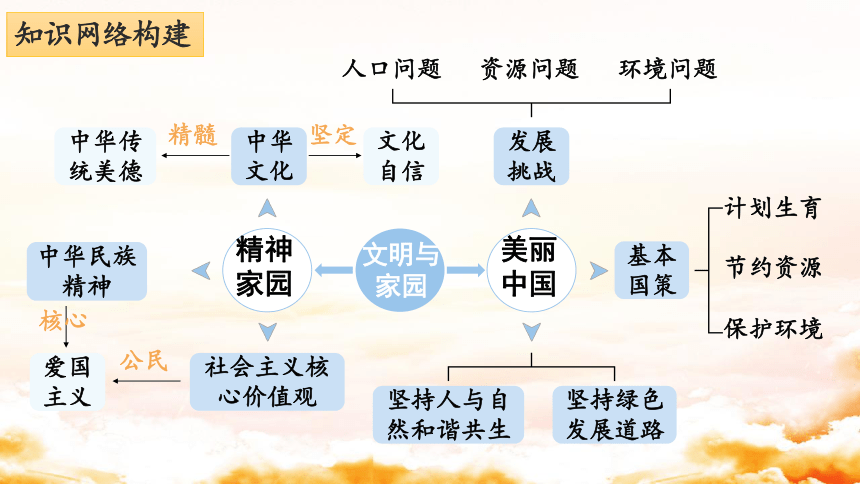 知识网络构建

人口问题　资源问题　环境问题

中华传统美德

精髓

中华文化

坚定

文化自信

发展挑战

中华民族精神

精神家园

文明与家园

美丽中国

基本国策

计划生育

节约资源

保护环境

核心

爱国主义

公民

社会主义核心价值观

坚持人与自然和谐共生

坚持绿色发展道路